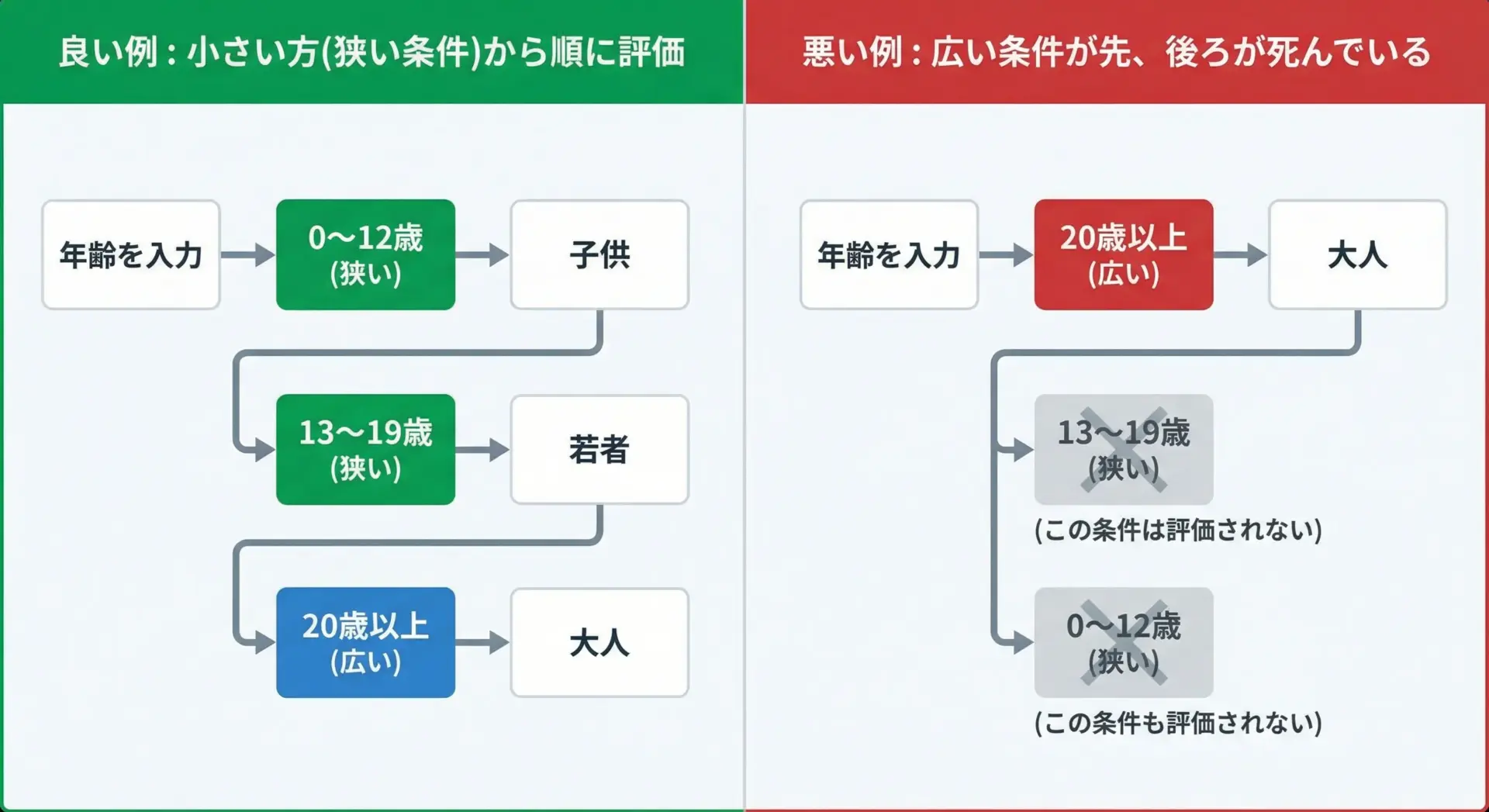 良い例：小さい方(狭い条件)から順に評価

年齢を入力

0〜12歳
(狭い)

子供

13〜19歳
(狭い)

若者

20歳以上
(広い)

大人

悪い例：広い条件が先、後ろが死んでいる

年齢を入力

20歳以上
(広い)

大人

13〜19歳
(狭い)

(この条件は評価されない)

0〜12歳
(狭い)

(この条件も評価されない)